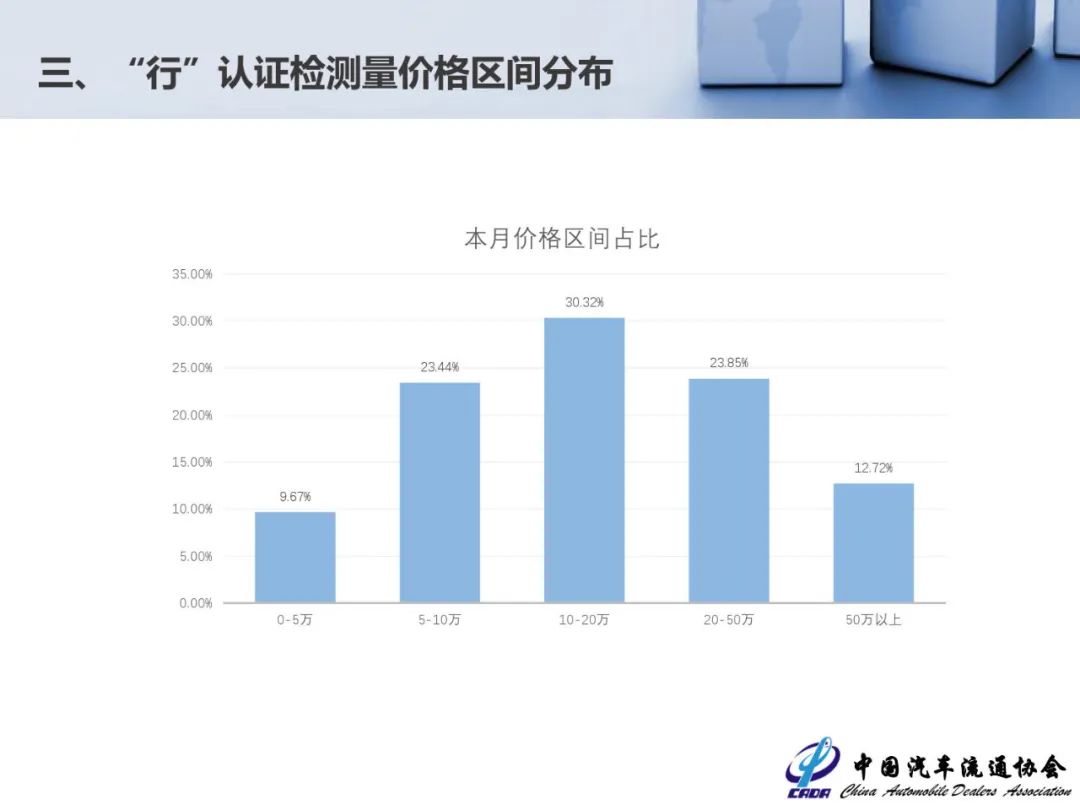 三、“行”认证检测量价格区间分布

本月价格区间占比

35.00%
30.00%
25.00%
20.00%
15.00%
10.00%
5.00%
0.00%

9.67%
23.44%
30.32%
23.85%
12.72%

0-5万
5-10万
10-20万
20-50万
50万以上

CADA 中国汽车流通协会 China Automobile Dealers Association